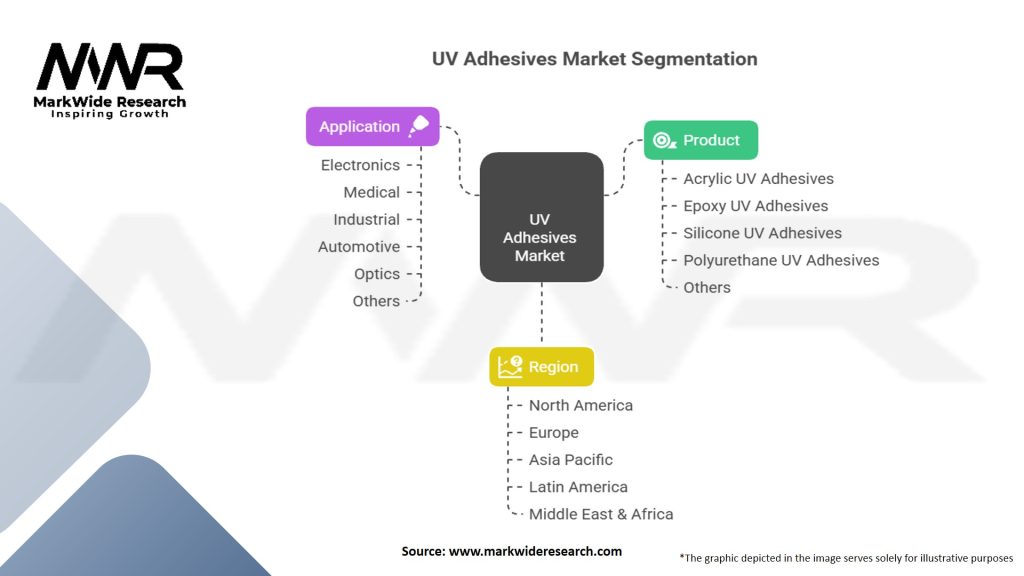 MWR
MarkWide Research
Inspiring Growth

UV Adhesives Market Segmentation

Application
Electronics
Medical
Industrial
Automotive
Optics
Others

UV Adhesives Market

Product
Acrylic UV Adhesives
Epoxy UV Adhesives
Silicone UV Adhesives
Polyurethane UV Adhesives
Others

Region
North America
Europe
Asia Pacific
Latin America
Middle East & Africa

Source: www.markwideresearch.com

*The graphic depicted in the image serves solely for illustrative purposes